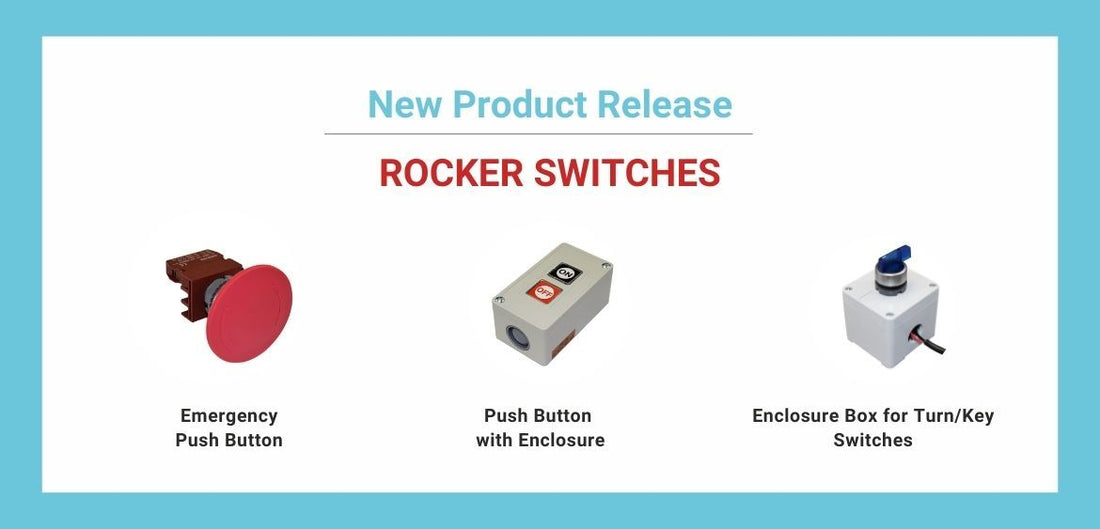 New Product Release

ROCKER SWITCHES

ON
OFF

Emergency Push Button

Push Button with Enclosure

Enclosure Box for Turn/Key Switches